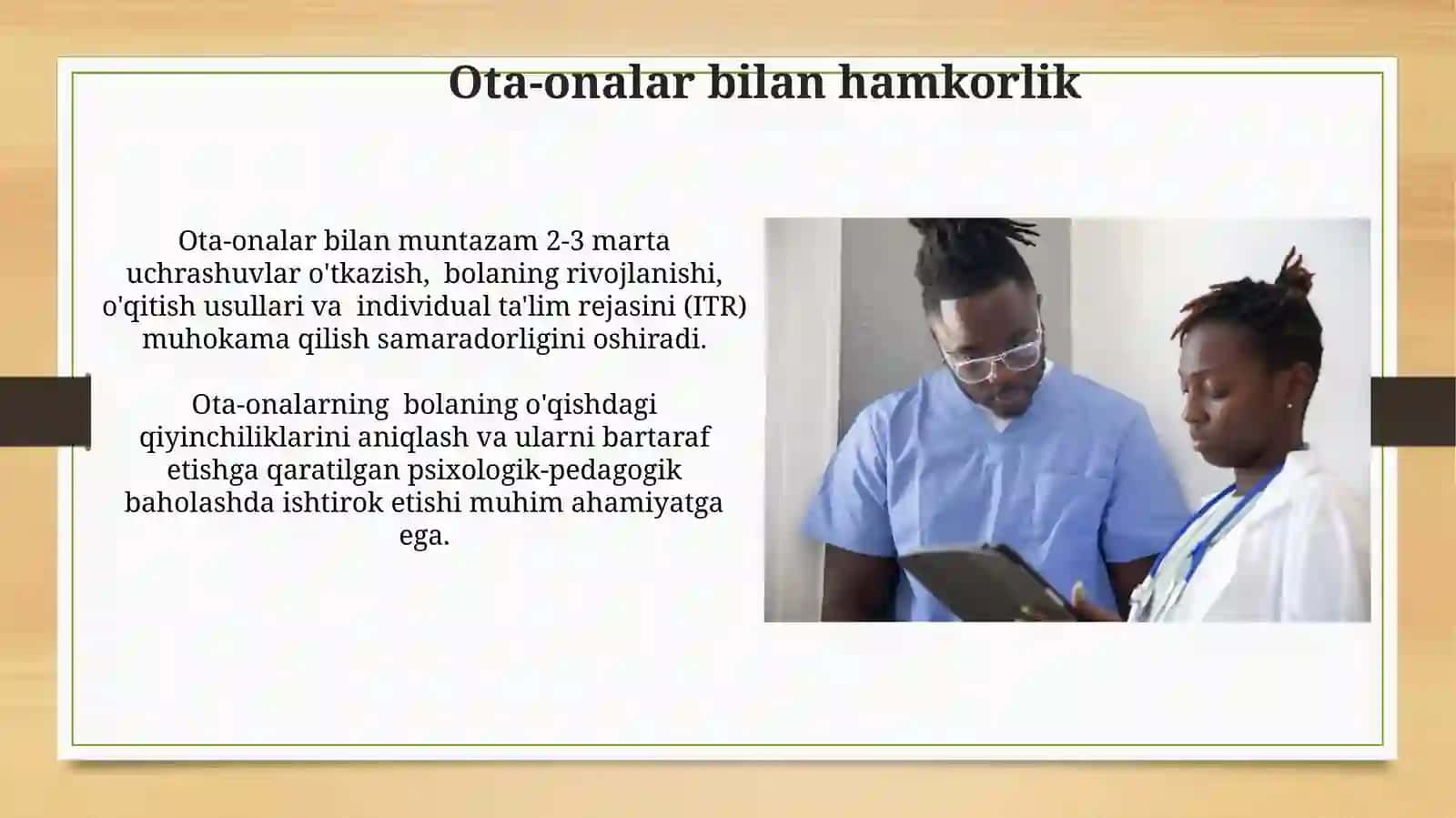 Ota-onalar bilan hamkorlik

Ota-onalar bilan muntazam 2-3 marta uchrashuvlar o'tkazish, bolaning rivojlanishi, o'qitish usullari va individual ta'lim rejasini (ITR) muhokama qilish samaradorligini oshiradi.

Ota-onalarning bolaning o'qishdagi qiyinchiliklarini aniqlash va ularni bartaraf etishga qaratilgan psixologik-pedagogik baholashda ishtirok etishi muhim ahamiyatga ega.